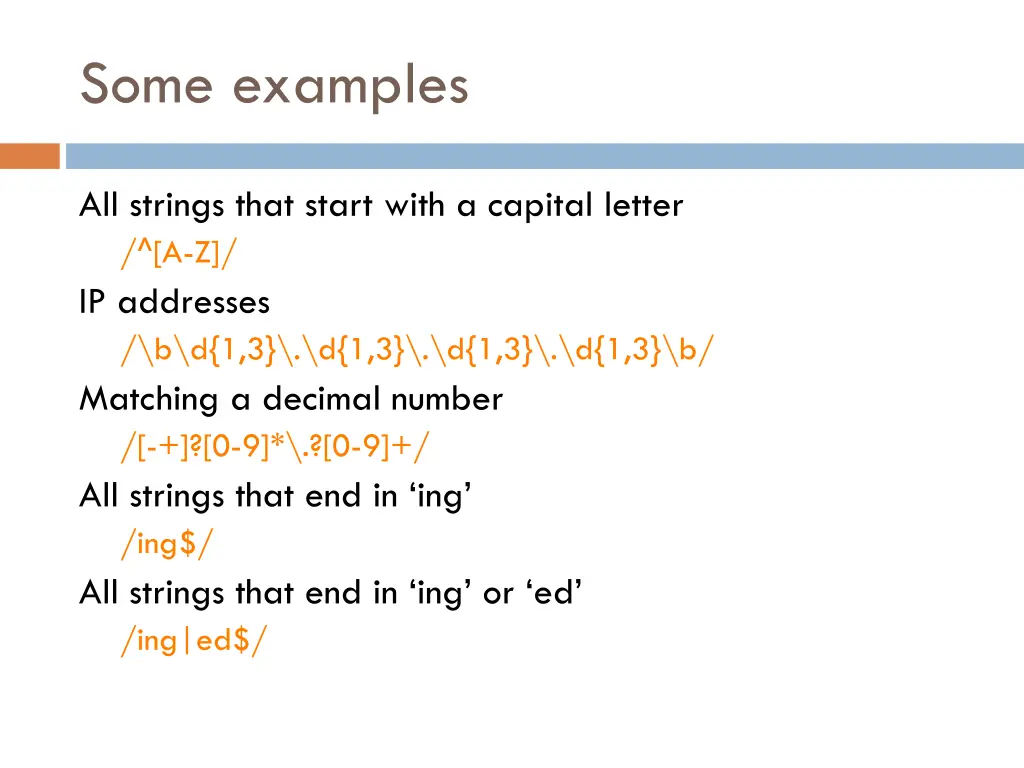 Some examples

All strings that start with a capital letter

/^[A-Z]/

IP addresses

/\b\d{1,3}\.\d{1,3}\.\d{1,3}\.\d{1,3}\b/

Matching a decimal number

/[-+]?[0-9]*\.?[0-9]+/

All strings that end in ‘ing’

/ing$/

All strings that end in ‘ing’ or ‘ed’

/ing|ed$/